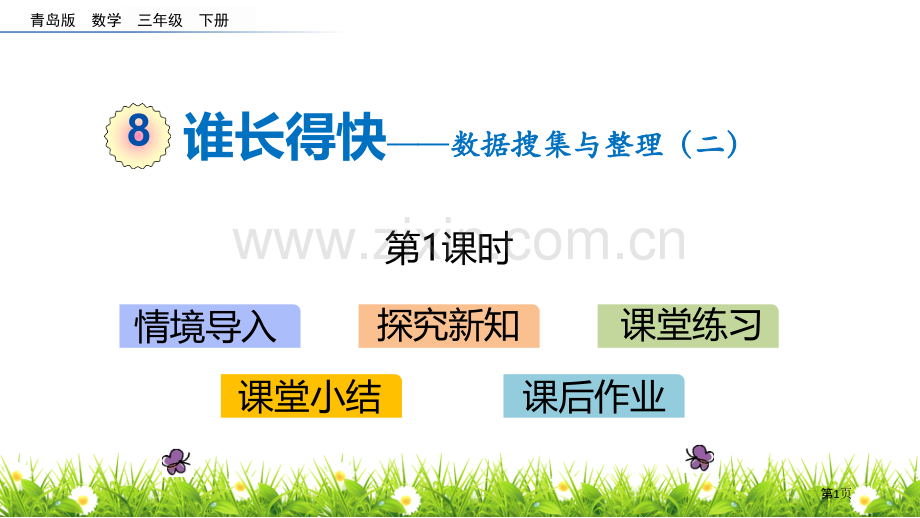 青岛版 数学 三年级 下册

8 谁长得快——数据搜集与整理（二）

www.zixin.com.cn

第1课时

情境导入

探究新知

课堂练习

课堂小结

课后作业

第1页